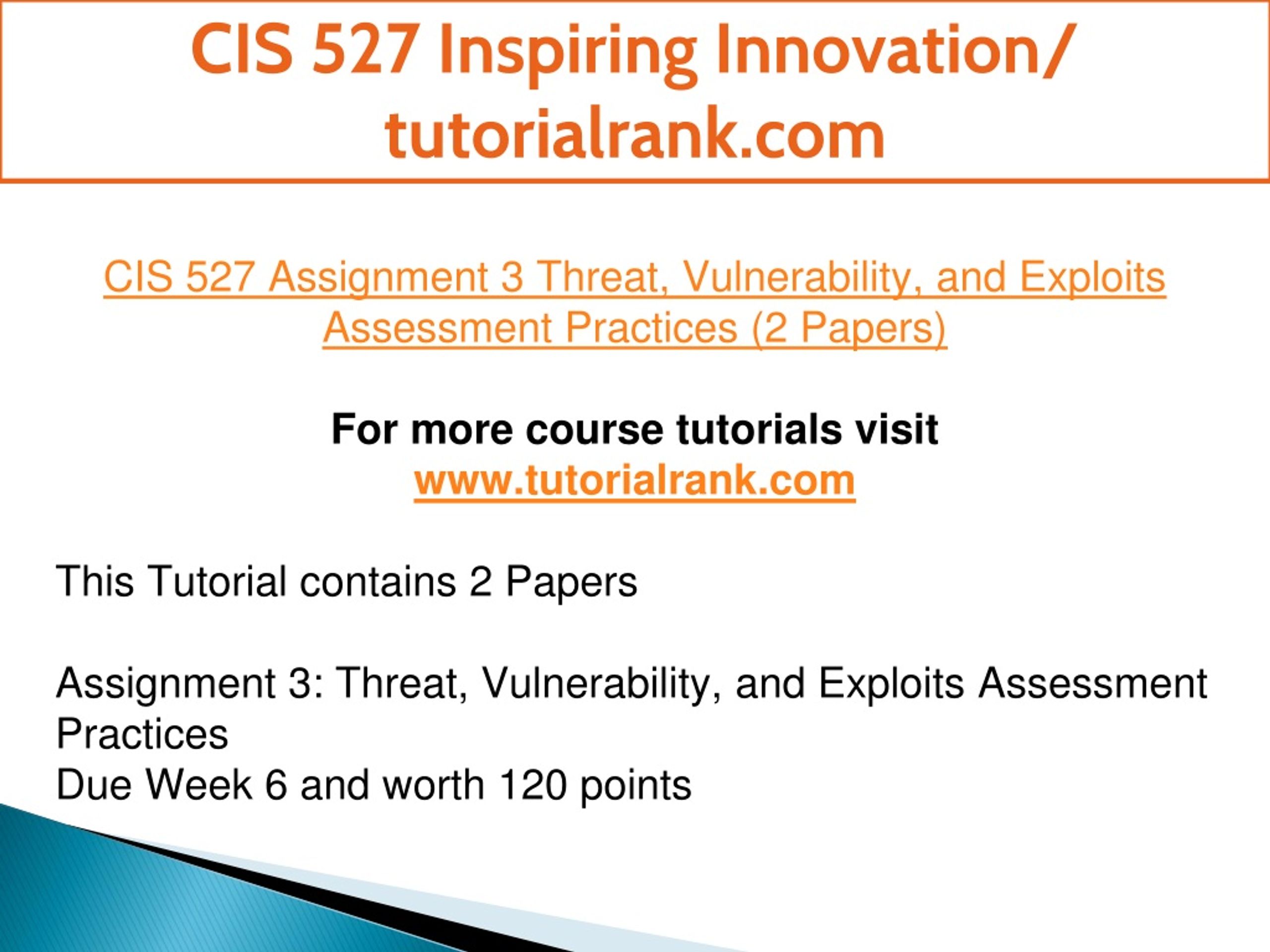 CIS 527 Inspiring Innovation/ tutorialrank.com

CIS 527 Assignment 3 Threat, Vulnerability, and Exploits Assessment Practices (2 Papers)

For more course tutorials visit
www.tutorialrank.com

This Tutorial contains 2 Papers

Assignment 3: Threat, Vulnerability, and Exploits Assessment Practices
Due Week 6 and worth 120 points